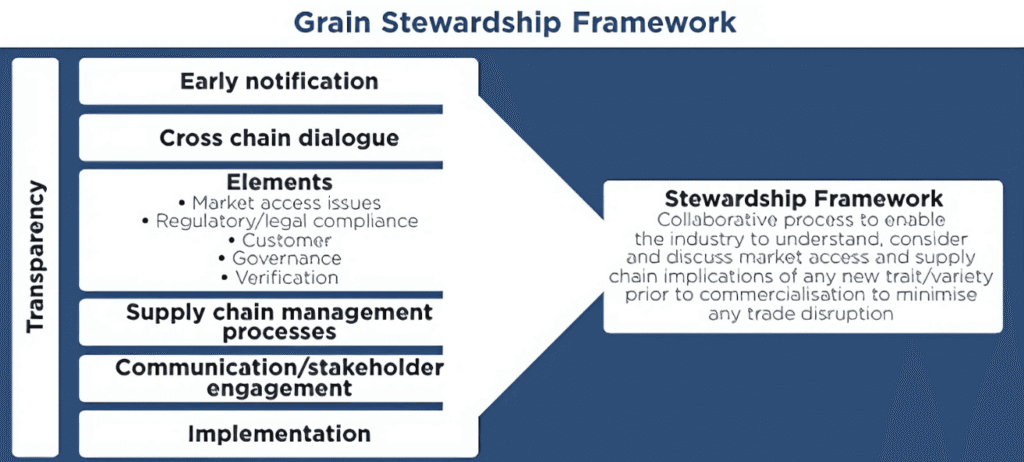 Grain Stewardship Framework

Transparency

Early notification

Cross chain dialogue

Elements
• Market access issues
• Regulatory/legal compliance
• Customer
• Governance
• Verification

Supply chain management processes

Communication/stakeholder engagement

Implementation

Stewardship Framework
Collaborative process to enable the industry to understand, consider and discuss market access and supply chain implications of any new trait/variety prior to commercialisation to minimise any trade disruption